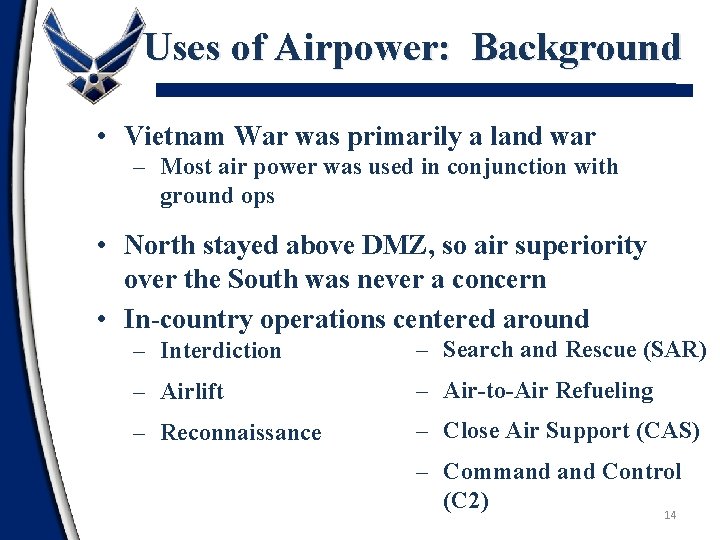 Uses of Airpower: Background

• Vietnam War was primarily a land war
– Most air power was used in conjunction with ground ops

• North stayed above DMZ, so air superiority over the South was never a concern

• In-country operations centered around
– Interdiction
– Airlift
– Reconnaissance

– Search and Rescue (SAR)
– Air-to-Air Refueling
– Close Air Support (CAS)
– Command and Control (C2)

14